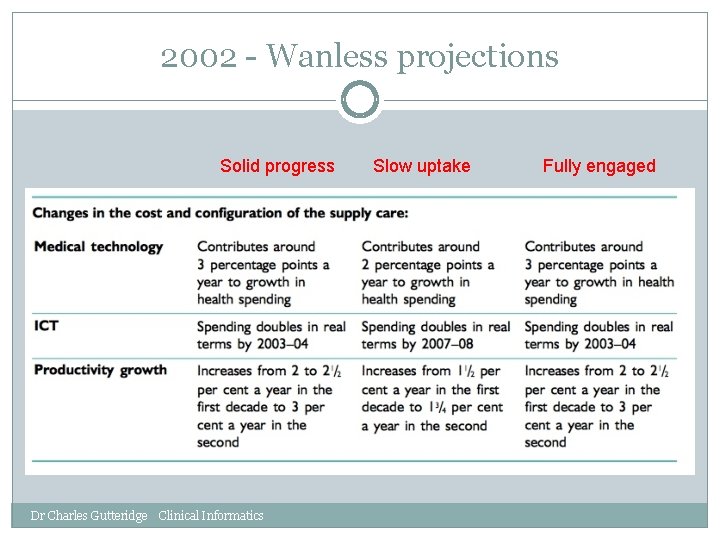 2002 - Wanless projections

| | Solid progress | Slow uptake | Fully engaged |
|---|---|---|---|
| **Changes in the cost and configuration of the supply care:** | | | |
| **Medical technology** | Contributes around 3 percentage points a year to growth in health spending | Contributes around 2 percentage points a year to growth in health spending | Contributes around 3 percentage points a year to growth in health spending |
| **ICT** | Spending doubles in real terms by 2003–04 | Spending doubles in real terms by 2007–08 | Spending doubles in real terms by 2003–04 |
| **Productivity growth** | Increases from 2 to $2\frac{1}{2}$ per cent a year in the first decade to 3 per cent a year in the second | Increases from $1\frac{1}{2}$ per cent a year in the first decade to $1\frac{3}{4}$ per cent a year in the second | Increases from 2 to $2\frac{1}{2}$ per cent a year in the first decade to 3 per cent a year in the second |

Dr Charles Gutteridge Clinical Informatics